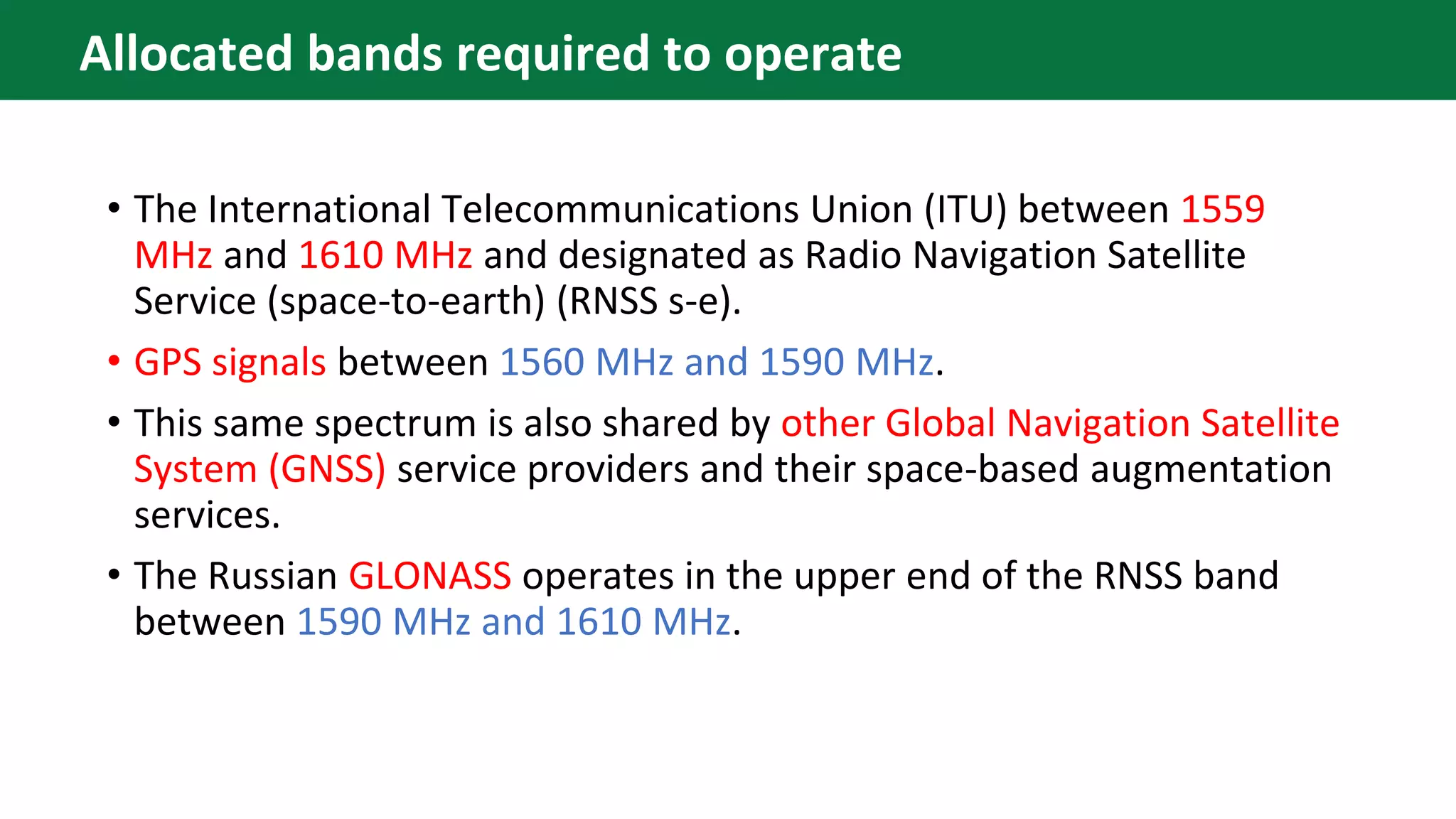 Allocated bands required to operate

• The International Telecommunications Union (ITU) between 1559 MHz and 1610 MHz and designated as Radio Navigation Satellite Service (space-to-earth) (RNSS s-e).

• GPS signals between 1560 MHz and 1590 MHz.

• This same spectrum is also shared by other Global Navigation Satellite System (GNSS) service providers and their space-based augmentation services.

• The Russian GLONASS operates in the upper end of the RNSS band between 1590 MHz and 1610 MHz.